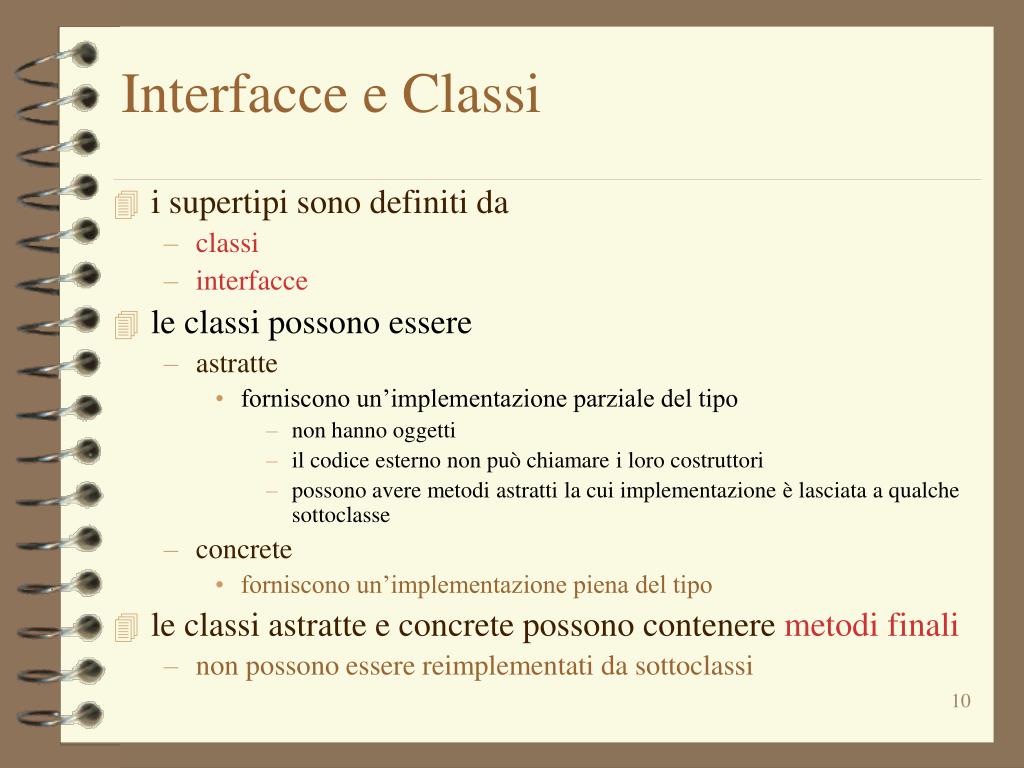 Interfacce e Classi

i supertipi sono definiti da
– classi
– interfacce

le classi possono essere
– astratte
• forniscono un’implementazione parziale del tipo
– non hanno oggetti
– il codice esterno non può chiamare i loro costruttori
– possono avere metodi astratti la cui implementazione è lasciata a qualche sottoclasse
– concrete
• forniscono un’implementazione piena del tipo

le classi astratte e concrete possono contenere metodi finali
– non possono essere reimplementati da sottoclassi

10